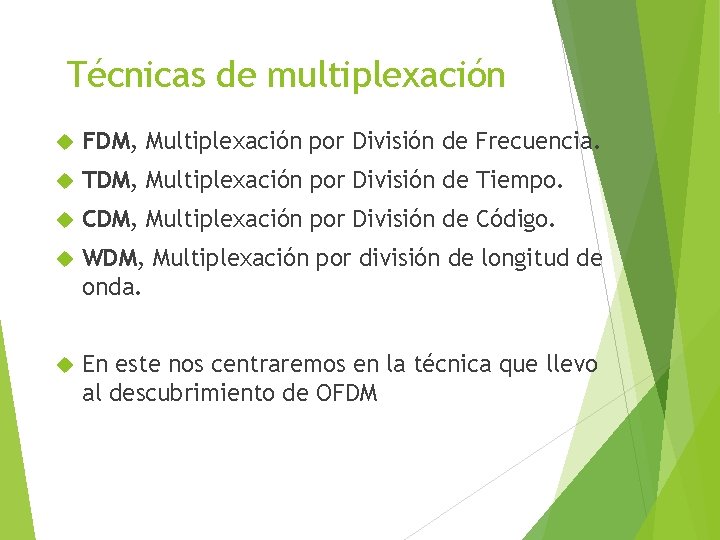 Técnicas de multiplexación

FDM, Multiplexación por División de Frecuencia.

TDM, Multiplexación por División de Tiempo.

CDM, Multiplexación por División de Código.

WDM, Multiplexación por división de longitud de onda.

En este nos centraremos en la técnica que llevo al descubrimiento de OFDM